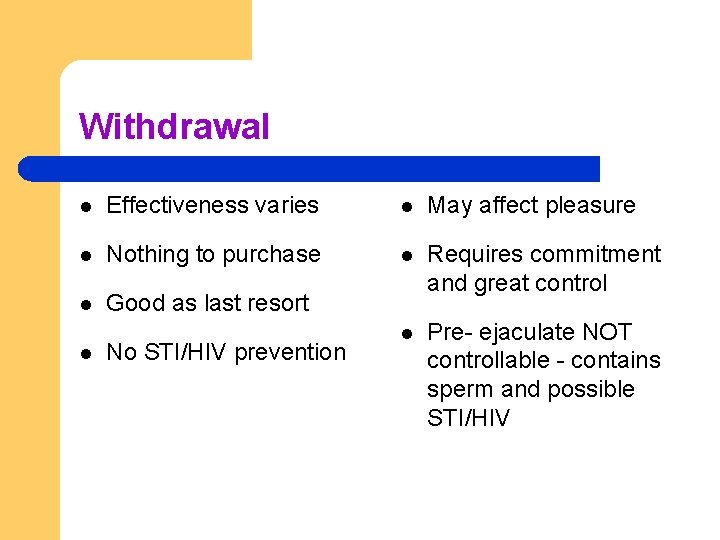 Withdrawal

- Effectiveness varies
- Nothing to purchase
- Good as last resort
- No STI/HIV prevention

- May affect pleasure
- Requires commitment and great control
- Pre- ejaculate NOT controllable - contains sperm and possible STI/HIV